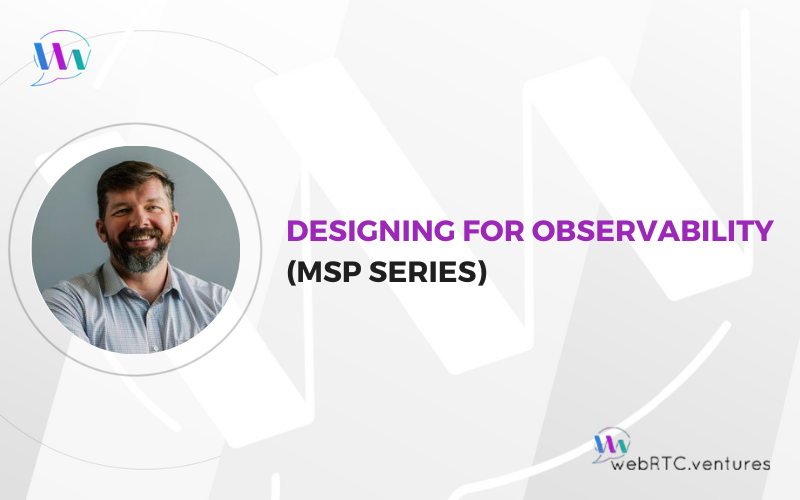 DESIGNING FOR OBSERVABILITY
(MSP SERIES)

webRTC.ventures